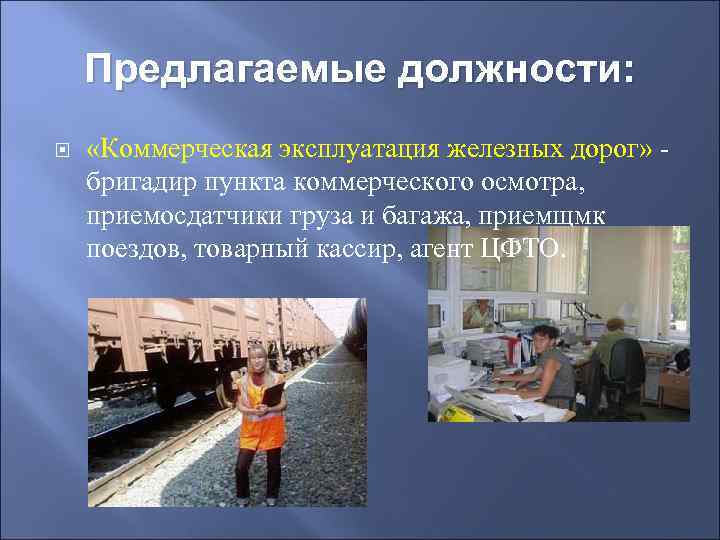 Предлагаемые должности:

«Коммерческая эксплуатация железных дорог» - бригадир пункта коммерческого осмотра, приемосдатчики груза и багажа, приемщмк поездов, товарный кассир, агент ЦФТО.